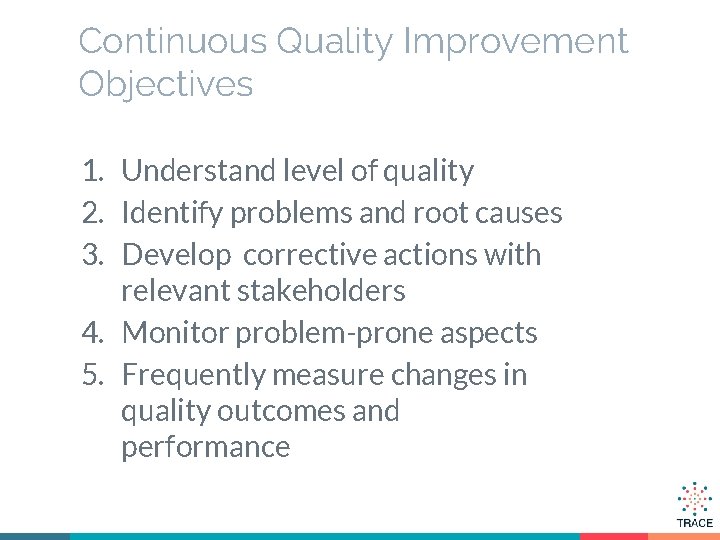 Continuous Quality Improvement Objectives

1. Understand level of quality
2. Identify problems and root causes
3. Develop corrective actions with relevant stakeholders
4. Monitor problem-prone aspects
5. Frequently measure changes in quality outcomes and performance

TRACE